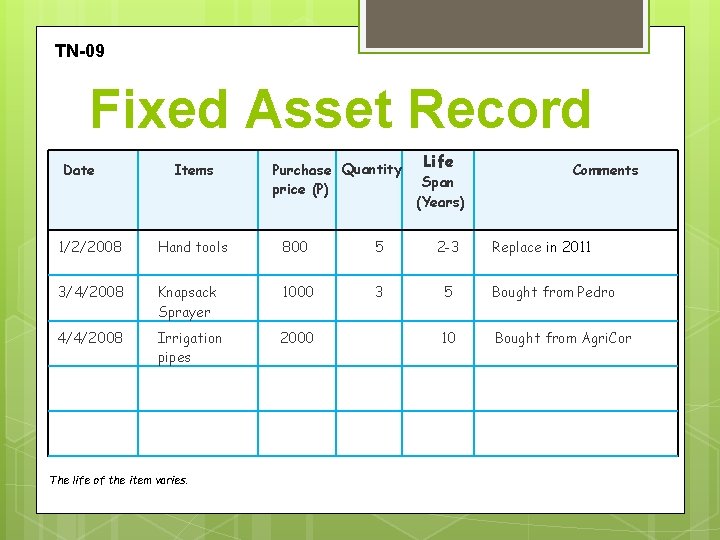 TN-09

Fixed Asset Record

| Date | Items | Purchase price (P) | Quantity | Life Span (Years) | Comments |
|---|---|---|---|---|---|
| 1/2/2008 | Hand tools | 800 | 5 | 2-3 | Replace in 2011 |
| 3/4/2008 | Knapsack Sprayer | 1000 | 3 | 5 | Bought from Pedro |
| 4/4/2008 | Irrigation pipes | 2000 | | 10 | Bought from AgriCor |
| | | | | | |
| | | | | | |

The life of the item varies.